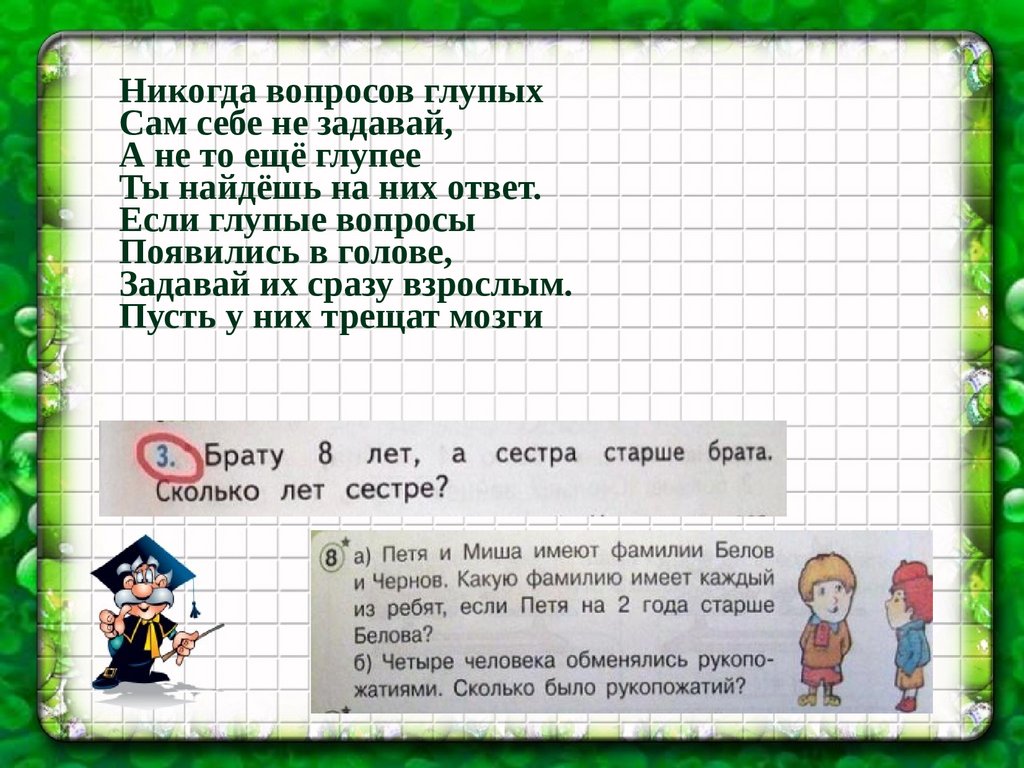 Никогда вопросов глупых
Сам себе не задавай,
А не то ещё глупее
Ты найдёшь на них ответ.
Если глупые вопросы
Появились в голове,
Задавай их сразу взрослым.
Пусть у них трещат мозги

3. Брату 8 лет, а сестра старше брата. Сколько лет сестре?

8 а) Петя и Миша имеют фамилии Белов и Чернов. Какую фамилию имеет каждый из ребят, если Петя на 2 года старше Белова?
б) Четыре человека обменялись рукопожатиями. Сколько было рукопожатий?